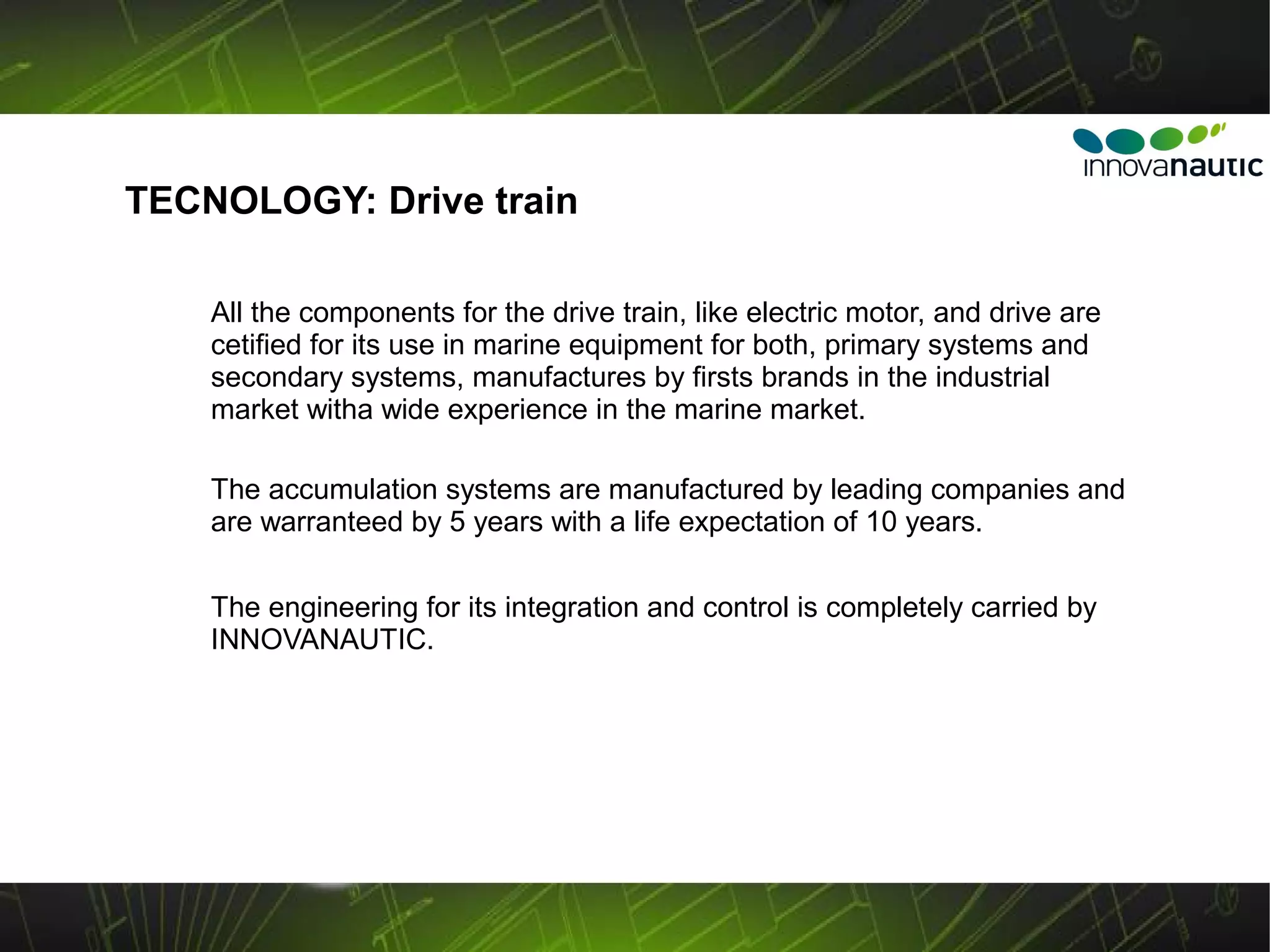 innovanautic

TECNOLOGY: Drive train

All the components for the drive train, like electric motor, and drive are cetified for its use in marine equipment for both, primary systems and secondary systems, manufactures by firsts brands in the industrial market witha wide experience in the marine market.

The accumulation systems are manufactured by leading companies and are warranteed by 5 years with a life expectation of 10 years.

The engineering for its integration and control is completely carried by INNOVANAUTIC.